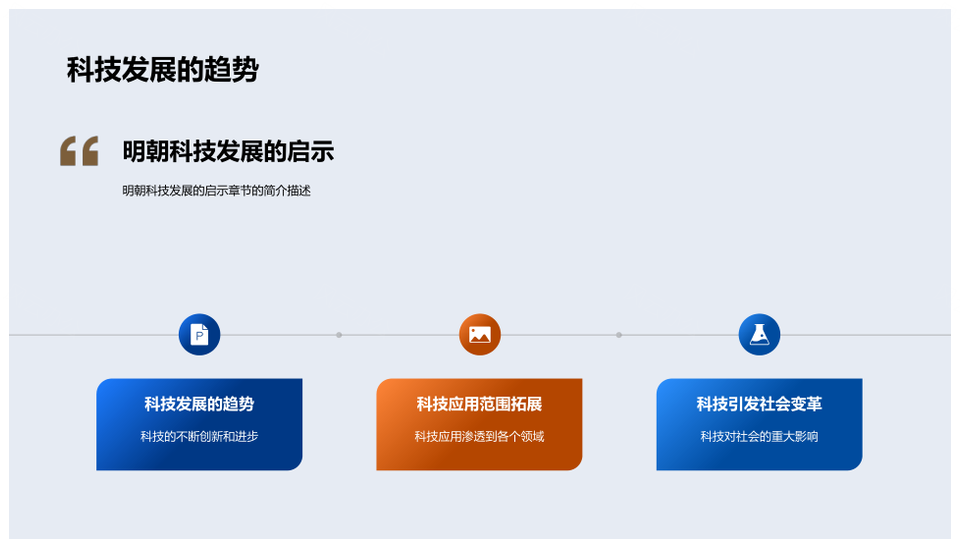 科技发展的趋势

明朝科技发展的启示

明朝科技发展的启示章节的简介描述

科技发展的趋势

科技的不断创新和进步

科技应用范围拓展

科技应用渗透到各个领域

科技引发社会变革

科技对社会的重大影响